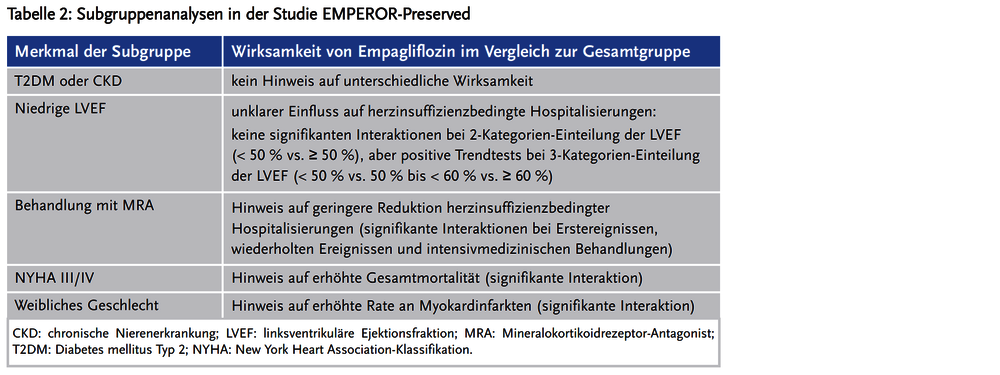 Tabelle 2: Subgruppenanalysen in der Studie EMPEROR-Preserved

| Merkmal der Subgruppe | Wirksamkeit von Empagliflozin im Vergleich zur Gesamtgruppe |
|---|---|
| T2DM oder CKD | kein Hinweis auf unterschiedliche Wirksamkeit |
| Niedrige LVEF | unklarer Einfluss auf herzinsuffizienzbedingte Hospitalisierungen: keine signifikanten Interaktionen bei 2-Kategorien-Einteilung der LVEF (< 50 % vs. ≥ 50 %), aber positive Trendtests bei 3-Kategorien-Einteilung der LVEF (< 50 % vs. 50 % bis < 60 % vs. ≥ 60 %) |
| Behandlung mit MRA | Hinweis auf geringere Reduktion herzinsuffizienzbedingter Hospitalisierungen (signifikante Interaktionen bei Erstereignissen, wiederholten Ereignissen und intensivmedizinischen Behandlungen) |
| NYHA III/IV | Hinweis auf erhöhte Gesamtmortalität (signifikante Interaktion) |
| Weibliches Geschlecht | Hinweis auf erhöhte Rate an Myokardinfarkten (signifikante Interaktion) |

CKD: chronische Nierenerkrankung; LVEF: linksventrikuläre Ejektionsfraktion; MRA: Mineralokortikoidrezeptor-Antagonist; T2DM: Diabetes mellitus Typ 2; NYHA: New York Heart Association-Klassifikation.